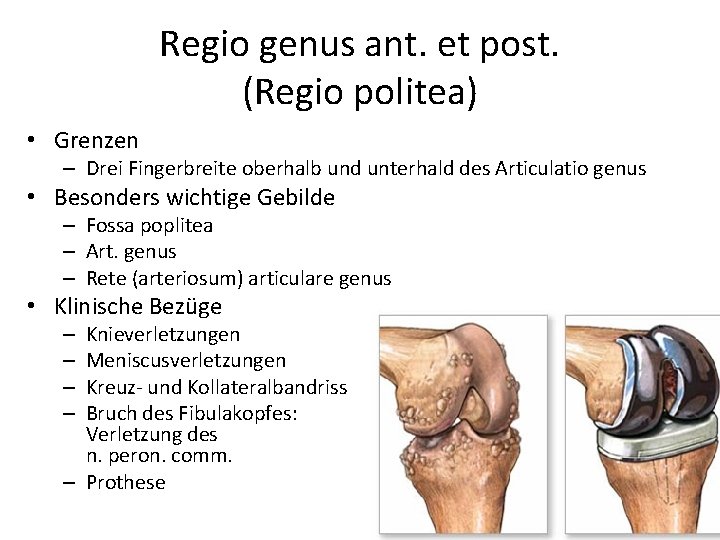 Regio genus ant. et post.
(Regio politea)

• Grenzen
– Drei Fingerbreite oberhalb und unterhald des Articulatio genus
• Besonders wichtige Gebilde
– Fossa poplitea
– Art. genus
– Rete (arteriosum) articulare genus
• Klinische Bezüge
– Knieverletzungen
– Meniscusverletzungen
– Kreuz- und Kollateralbandriss
– Bruch des Fibulakopfes: Verletzung des n. peron. comm.
– Prothese